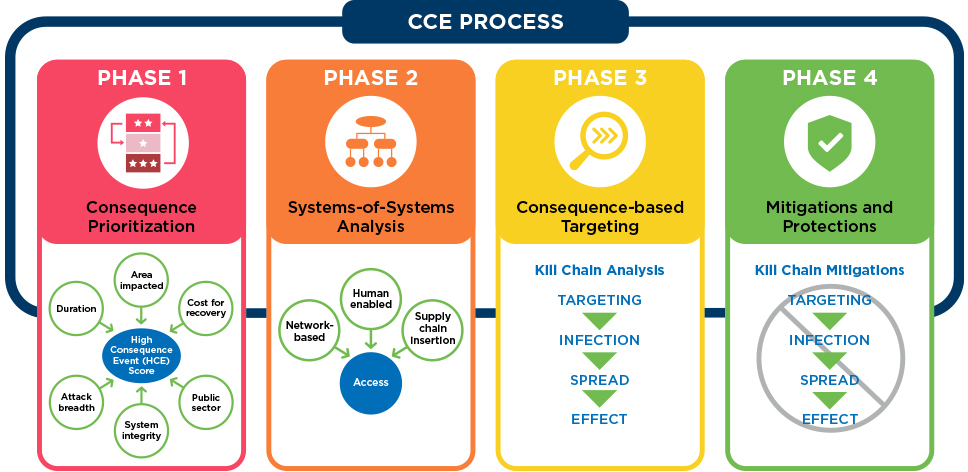 CCE PROCESS

PHASE 1

Consequence Prioritization

Area impacted

Duration

Cost for recovery

High Consequence Event (HCE) Score

Attack breadth

Public sector

System integrity

PHASE 2

Systems-of-Systems Analysis

Human enabled

Network-based

Supply chain insertion

Access

PHASE 3

Consequence-based Targeting

Kill Chain Analysis

TARGETING

INFECTION

SPREAD

EFFECT

PHASE 4

Mitigations and Protections

Kill Chain Mitigations

TARGETING

INFECTION

SPREAD

EFFECT